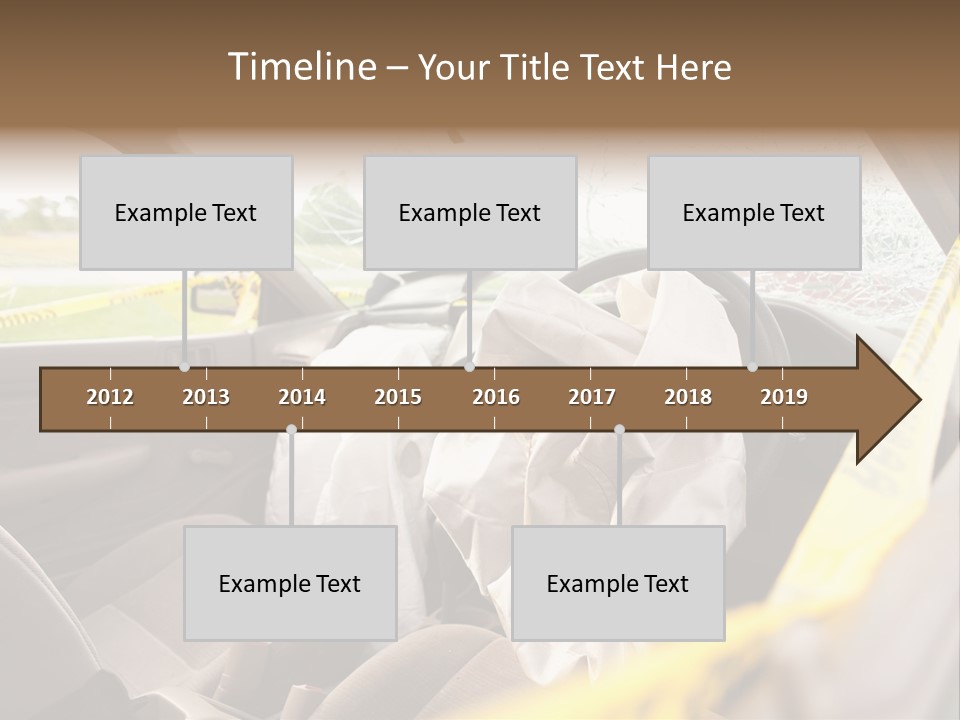 Timeline – Your Title Text Here

Example Text

Example Text

Example Text

2012 2013 2014 2015 2016 2017 2018 2019

Example Text

Example Text